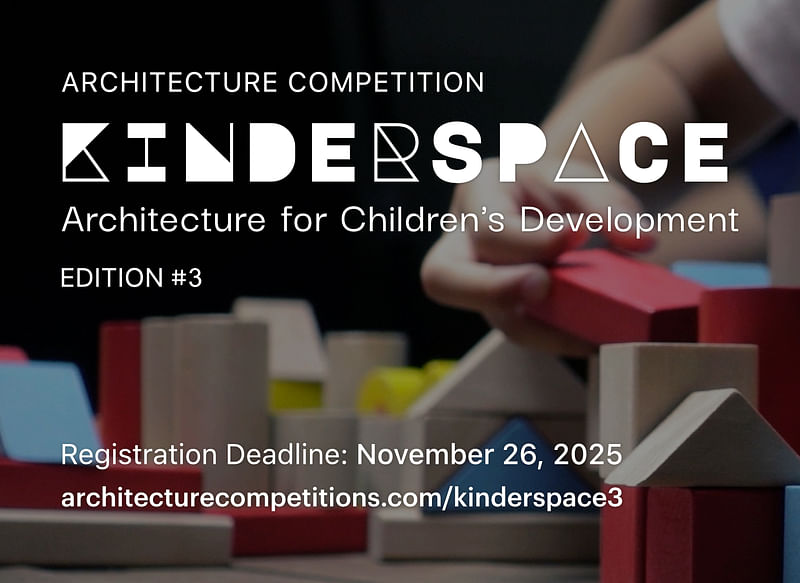 ARCHITECTURE COMPETITION

KINDERSPACE

Architecture for Children's Development

EDITION #3

Registration Deadline: November 26, 2025

architecturecompetitions.com/kinderspace3